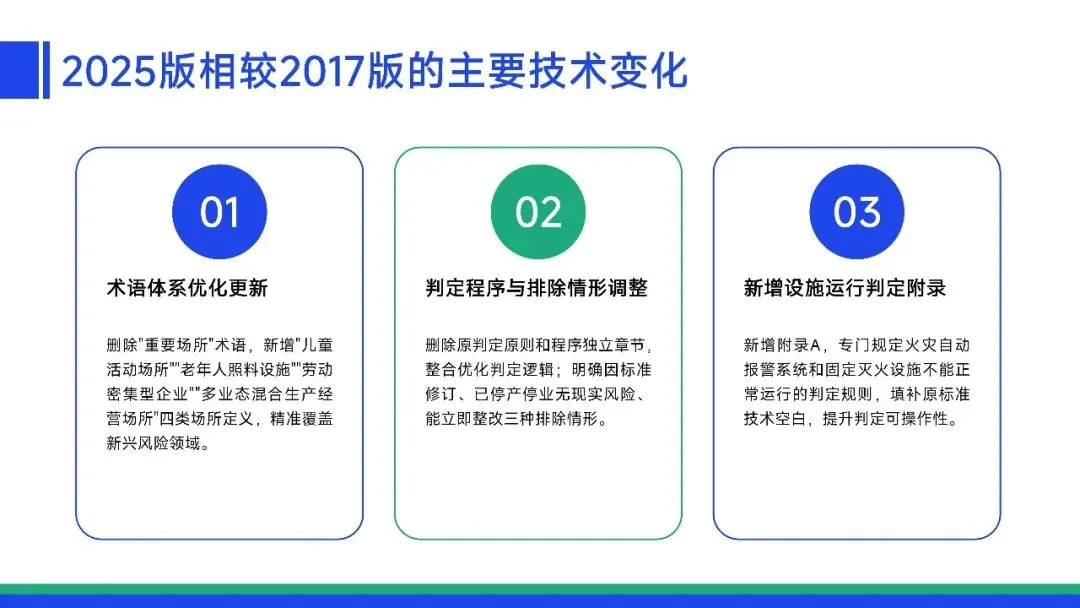 2025版相较2017版的主要技术变化

01

术语体系优化更新

删除"重要场所"术语，新增"儿童活动场所""老年人照料设施""劳动密集型企业""多业态混合生产经营场所"四类场所定义，精准覆盖新兴风险领域。

02

判定程序与排除情形调整

删除原判定原则和程序独立章节，整合优化判定逻辑；明确因标准修订、已停产停业无现实风险、能立即整改三种排除情形。

03

新增设施运行判定附录

新增附录A，专门规定火灾自动报警系统和固定灭火设施不能正常运行的判定规则，填补原标准技术空白，提升判定可操作性。